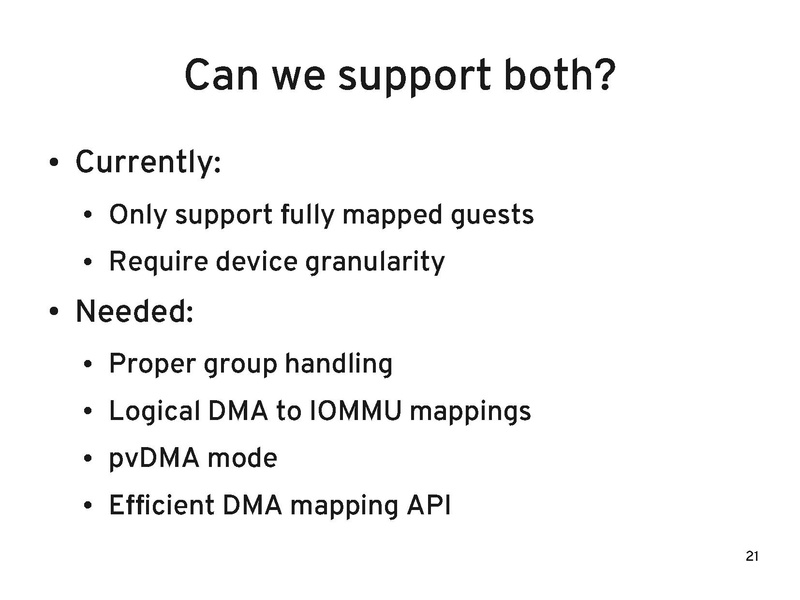 Can we support both?

• Currently:
  • Only support fully mapped guests
  • Require device granularity
• Needed:
  • Proper group handling
  • Logical DMA to IOMMU mappings
  • pvDMA mode
  • Efficient DMA mapping API

21